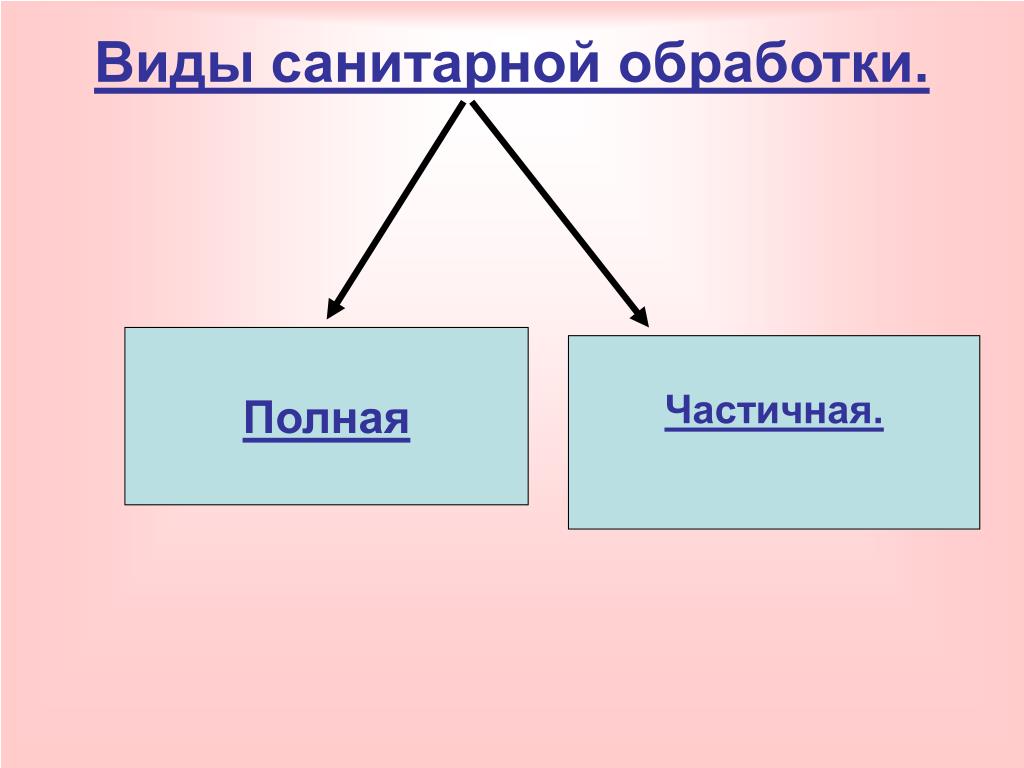 Виды санитарной обработки.

Полная

Частичная.